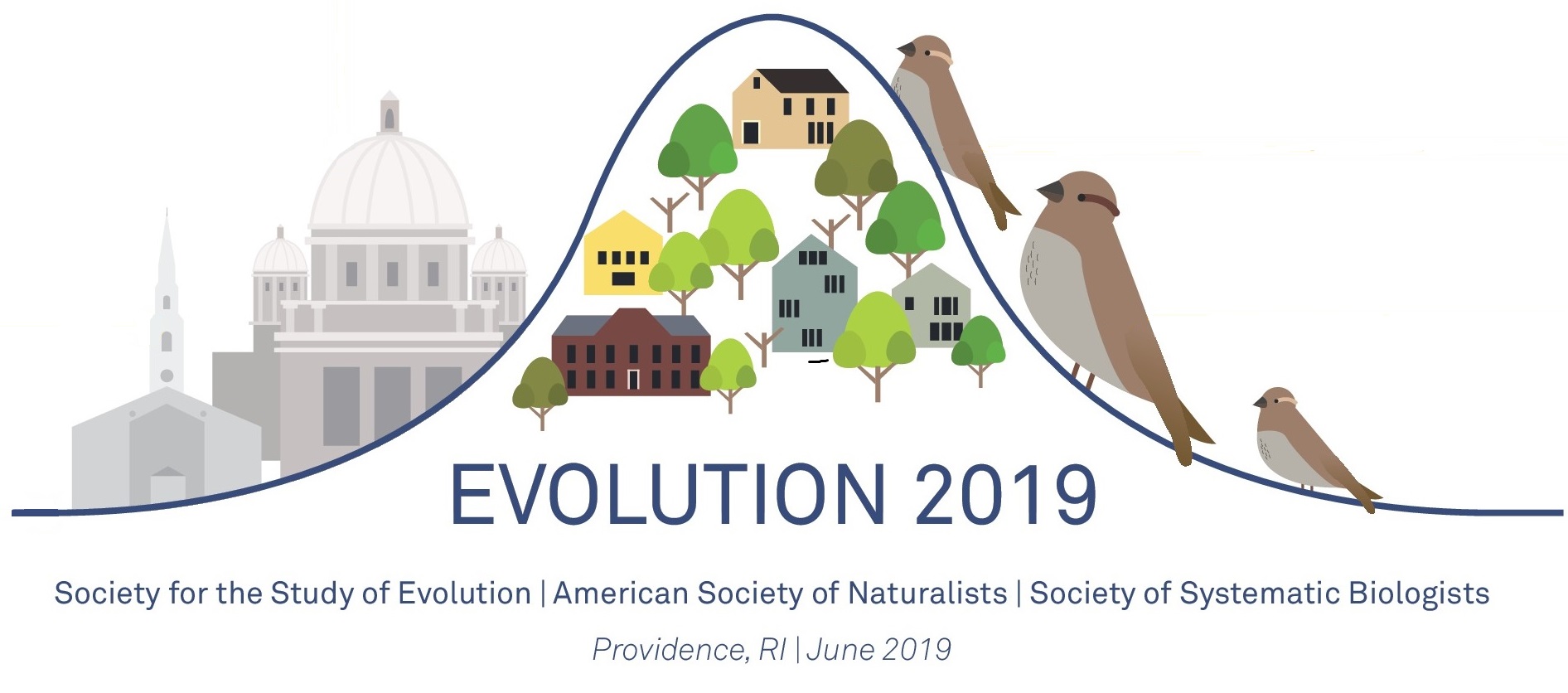 EVOLUTION 2019

Society for the Study of Evolution | American Society of Naturalists | Society of Systematic Biologists

Providence, RI | June 2019